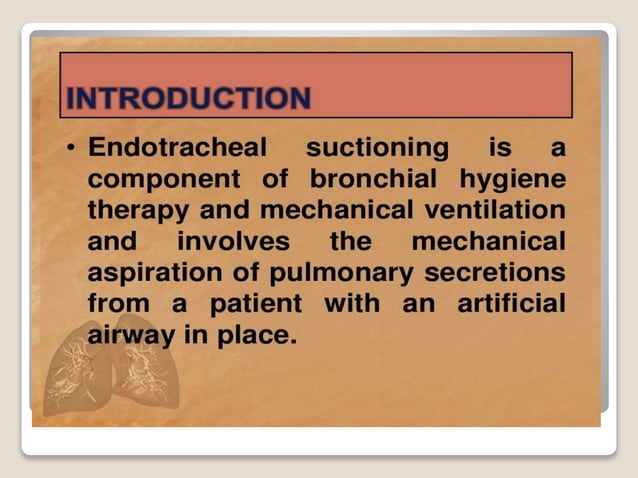 INTRODUCTION

• Endotracheal suctioning is a component of bronchial hygiene therapy and mechanical ventilation and involves the mechanical aspiration of pulmonary secretions from a patient with an artificial airway in place.